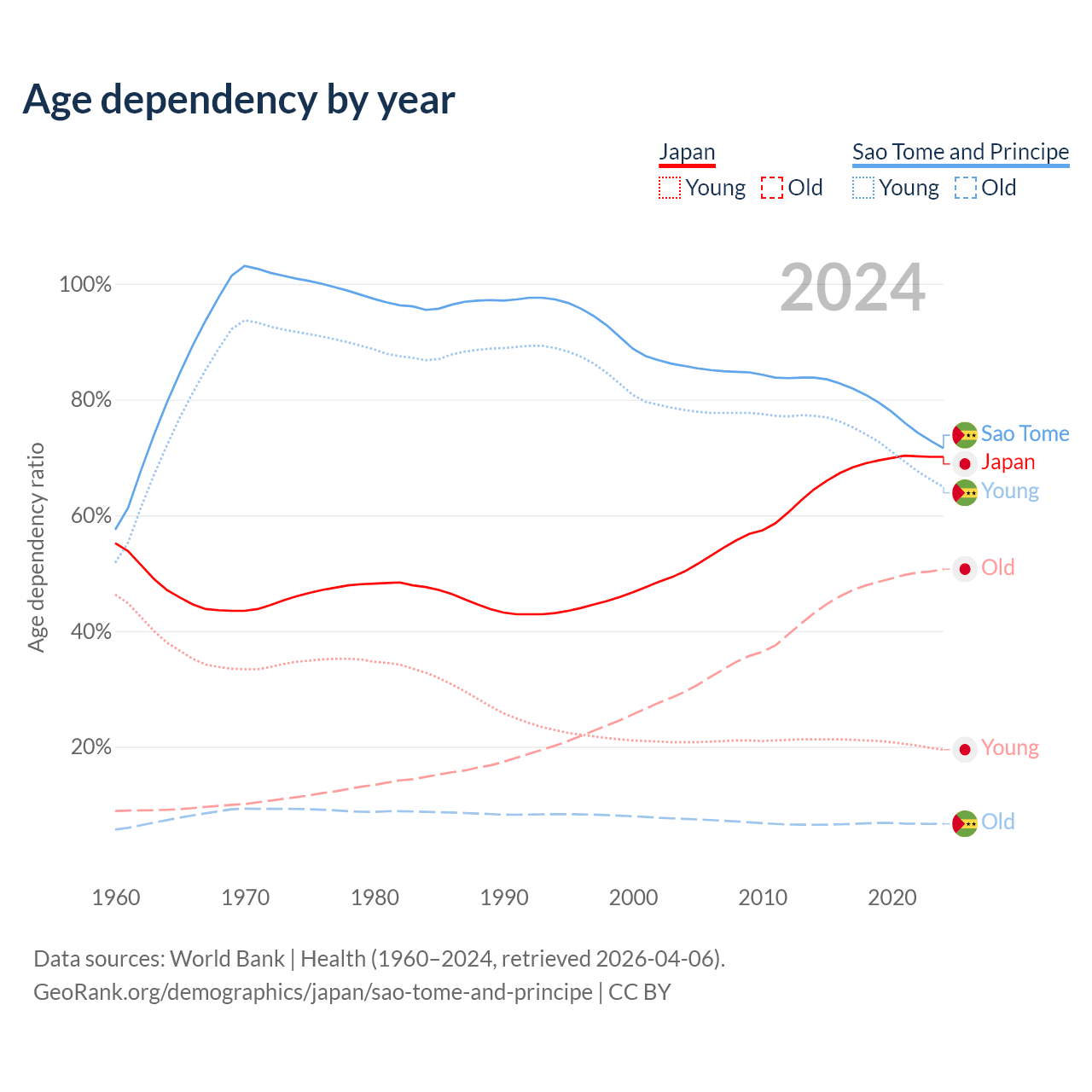 Age dependency by year

Japan
Young Old

Sao Tome and Principe
Young Old

2024

Age dependency ratio

100%
80%
60%
40%
20%

Sao Tome
Japan
Young
Old
Young
Old

1960 1970 1980 1990 2000 2010 2020

Data sources: World Bank | Health (1960–2024, retrieved 2026-04-06).
GeoRank.org/demographics/japan/sao-tome-and-principe | CC BY